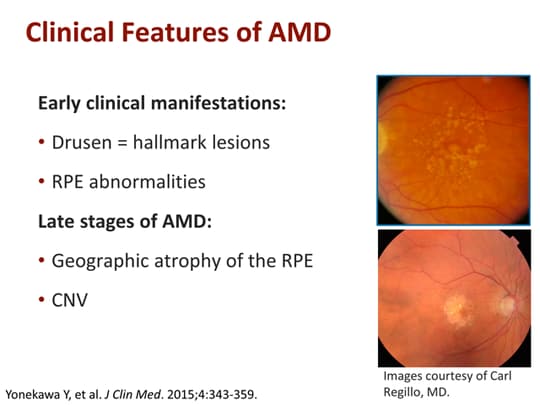 Clinical Features of AMD

Early clinical manifestations:

• Drusen = hallmark lesions

• RPE abnormalities

Late stages of AMD:

• Geographic atrophy of the RPE

• CNV

Images courtesy of Carl Regillo, MD.

Yonekawa Y, et al. J Clin Med. 2015;4:343-359.